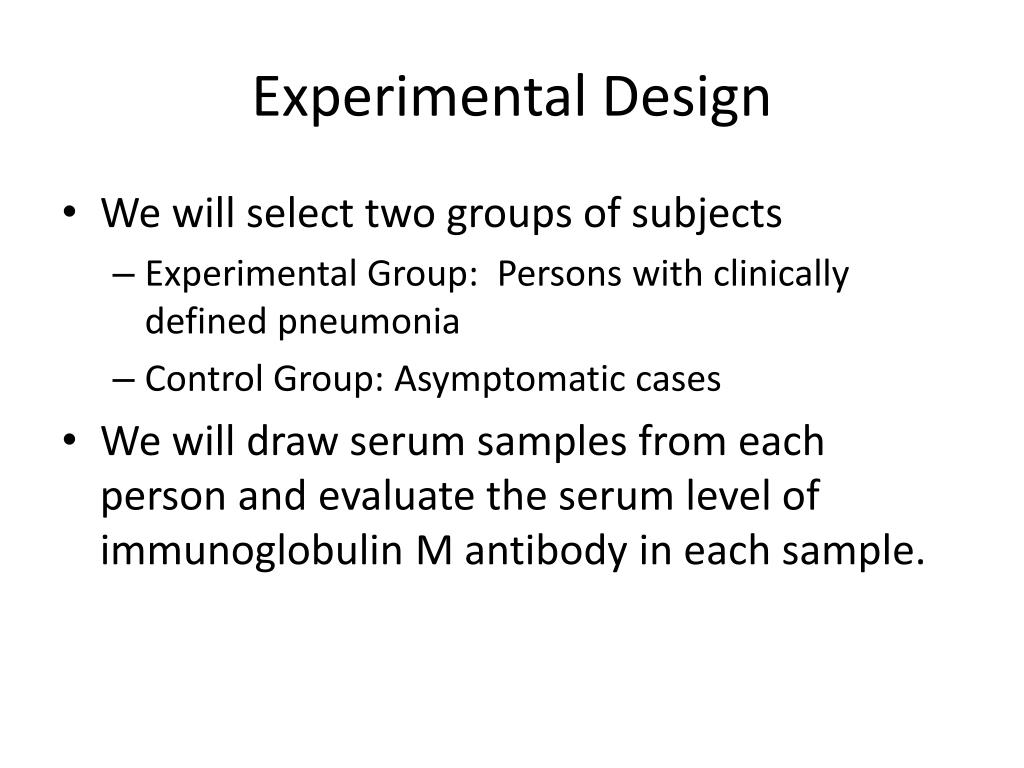 Experimental Design

• We will select two groups of subjects
– Experimental Group: Persons with clinically defined pneumonia
– Control Group: Asymptomatic cases
• We will draw serum samples from each person and evaluate the serum level of immunoglobulin M antibody in each sample.